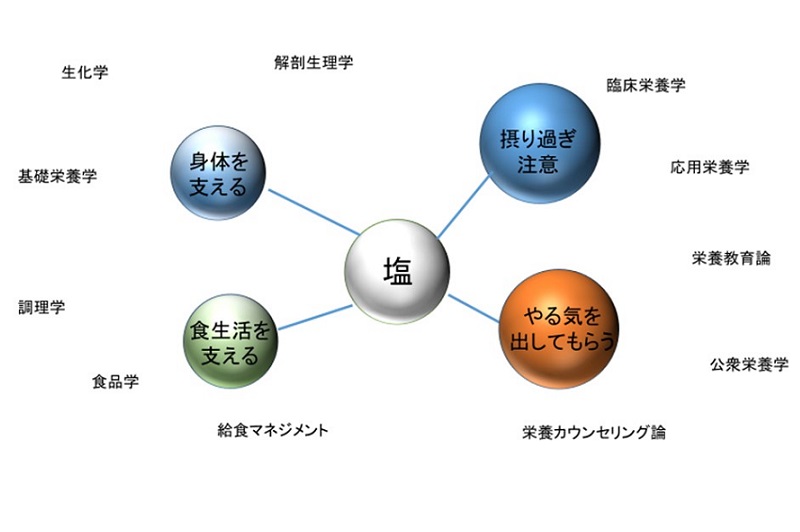 生化学

解剖生理学

臨床栄養学

基礎栄養学

身体を支える

摂り過ぎ注意

応用栄養学

塩

栄養教育論

調理学

食生活を支える

やる気を出してもらう

公衆栄養学

食品学

給食マネジメント

栄養カウンセリング論